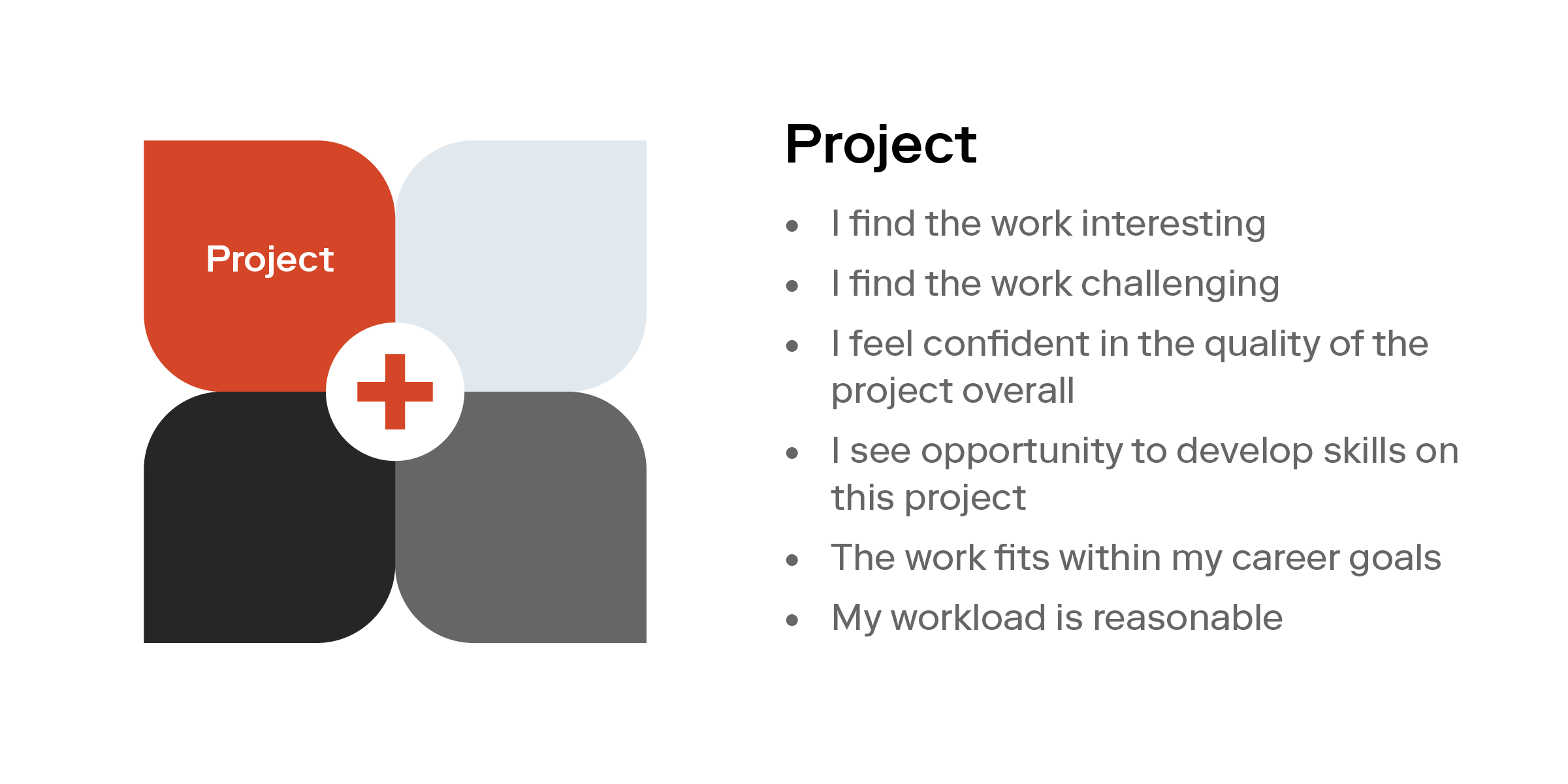 Project

Project

- I find the work interesting
- I find the work challenging
- I feel confident in the quality of the project overall
- I see opportunity to develop skills on this project
- The work fits within my career goals
- My workload is reasonable